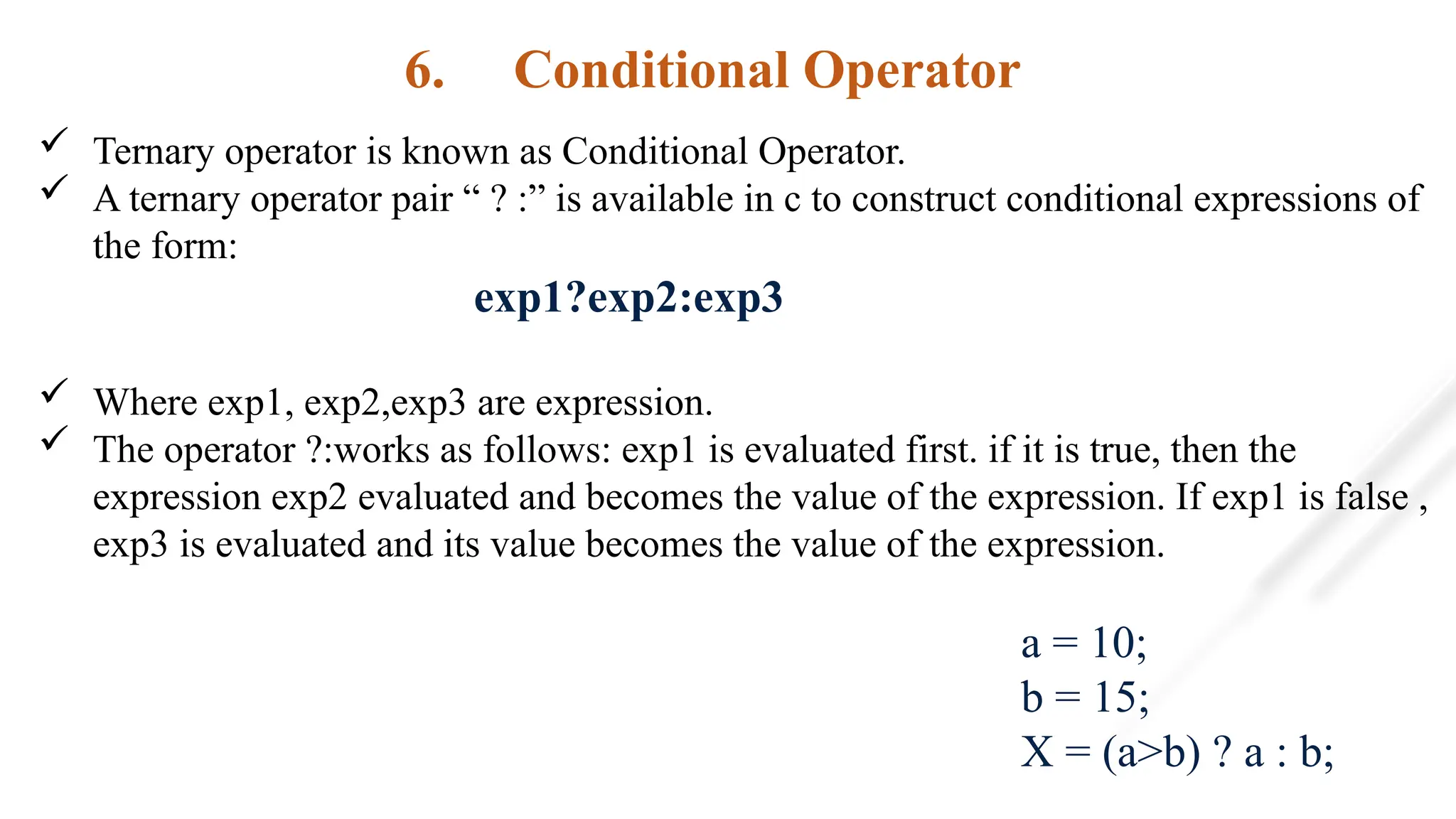 6. Conditional Operator

✓ Ternary operator is known as Conditional Operator.
✓ A ternary operator pair “ ? :” is available in c to construct conditional expressions of the form:

exp1?exp2:exp3

✓ Where exp1, exp2,exp3 are expression.
✓ The operator ?:works as follows: exp1 is evaluated first. if it is true, then the expression exp2 evaluated and becomes the value of the expression. If exp1 is false , exp3 is evaluated and its value becomes the value of the expression.

a = 10;
b = 15;
X = (a>b) ? a : b;